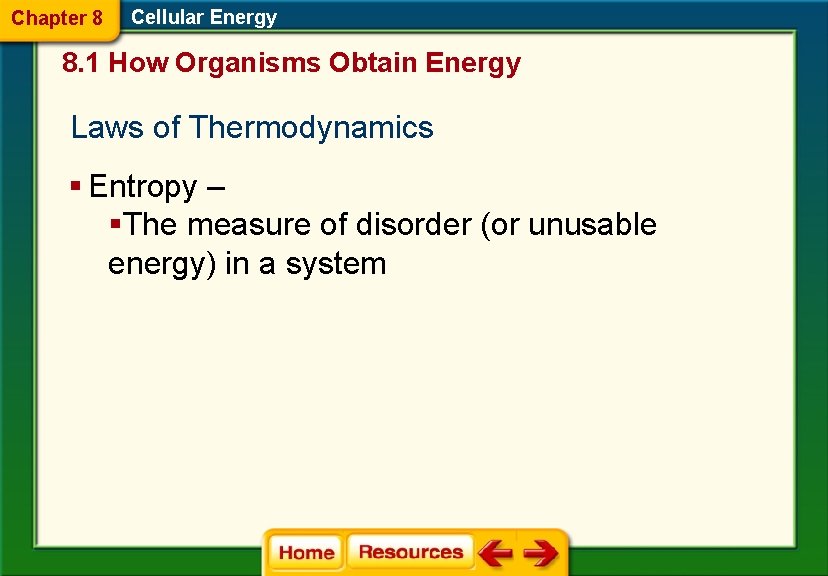 Chapter 8 Cellular Energy

8.1 How Organisms Obtain Energy

Laws of Thermodynamics

▪ Entropy –

▪The measure of disorder (or unusable energy) in a system

Home Resources